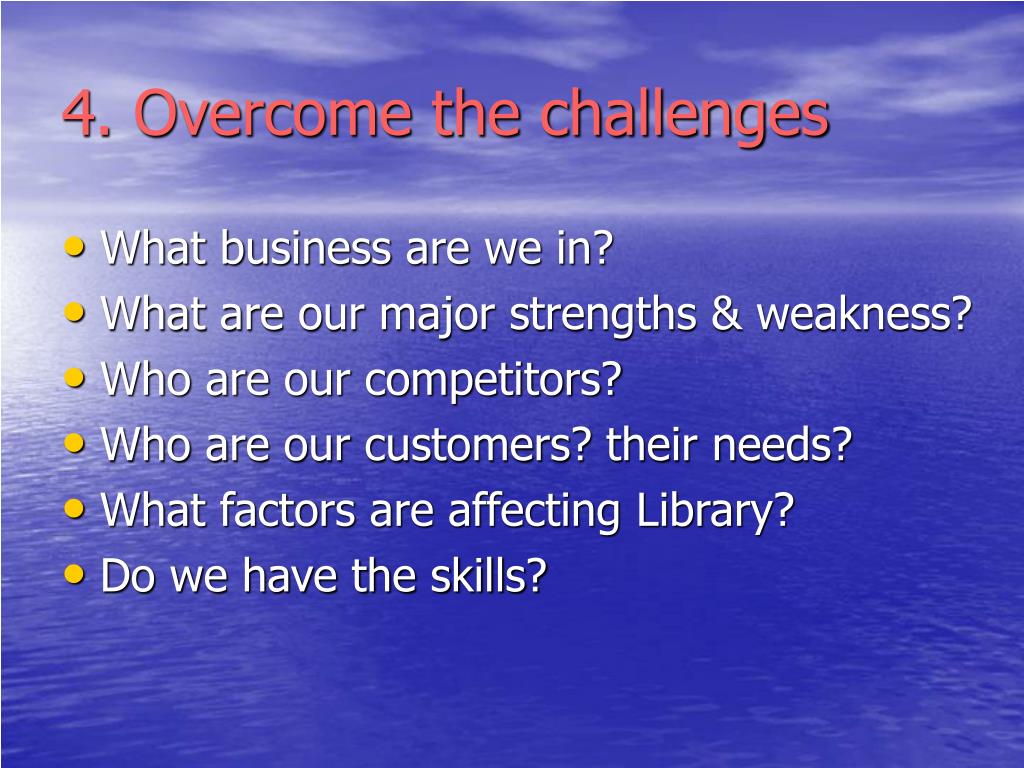 4. Overcome the challenges

• What business are we in?
• What are our major strengths & weakness?
• Who are our competitors?
• Who are our customers? their needs?
• What factors are affecting Library?
• Do we have the skills?